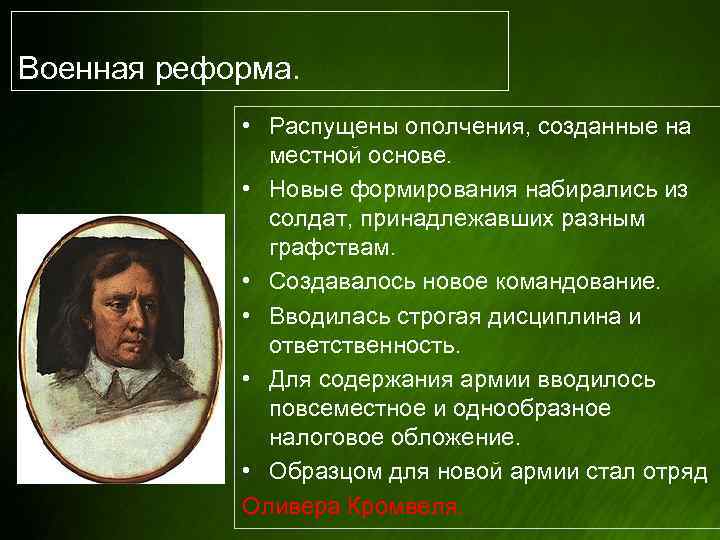 Военная реформа.

• Распущены ополчения, созданные на местной основе.
• Новые формирования набирались из солдат, принадлежавших разным графствам.
• Создавалось новое командование.
• Вводилась строгая дисциплина и ответственность.
• Для содержания армии вводилось повсеместное и однообразное налоговое обложение.
• Образцом для новой армии стал отряд Оливера Кромвеля.